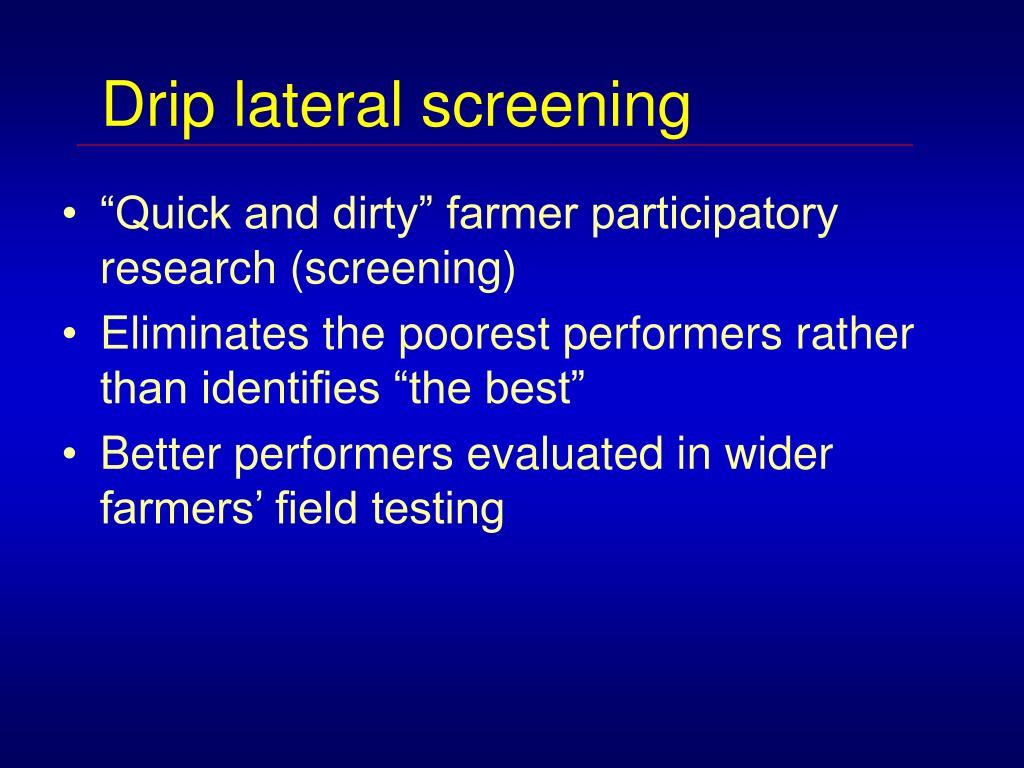 Drip lateral screening

• “Quick and dirty” farmer participatory research (screening)
• Eliminates the poorest performers rather than identifies “the best”
• Better performers evaluated in wider farmers’ field testing